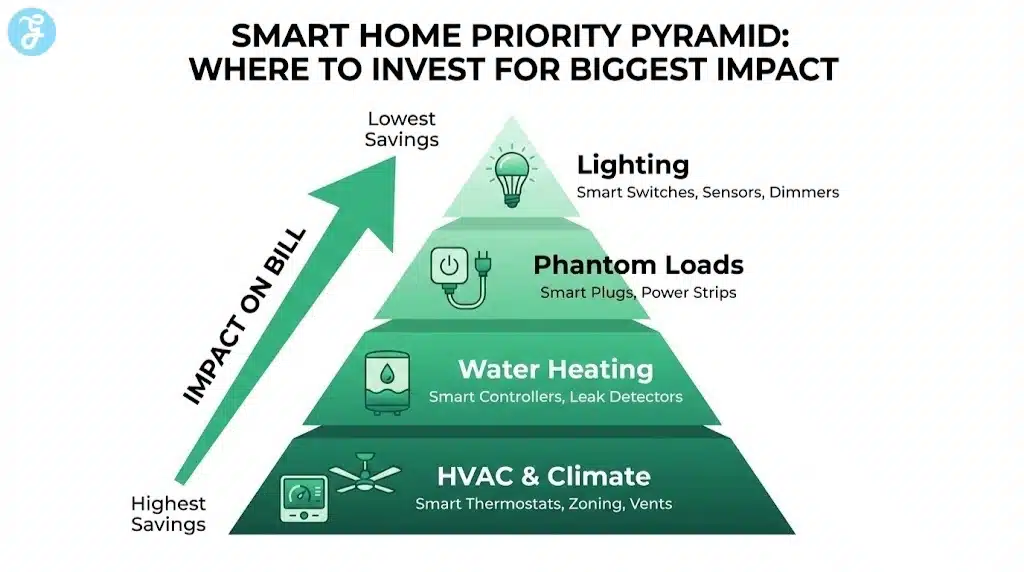 SMART HOME PRIORITY PYRAMID: WHERE TO INVEST FOR BIGGEST IMPACT

Lowest Savings

IMPACT ON BILL

Highest Savings

Lighting
Smart Switches, Sensors, Dimmers

Phantom Loads
Smart Plugs, Power Strips

Water Heating
Smart Controllers, Leak Detectors

HVAC & Climate
Smart Thermostats, Zoning, Vents